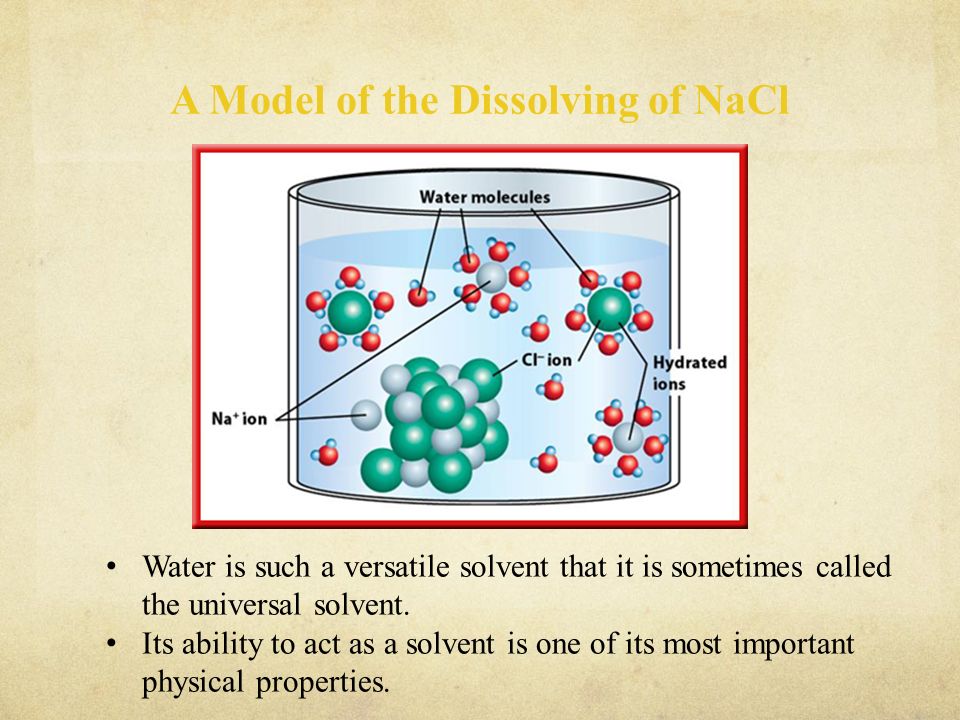 A Model of the Dissolving of NaCl

Water molecules

$Cl^-$ ion

Hydrated ions

$Na^+$ ion

• Water is such a versatile solvent that it is sometimes called the universal solvent.
• Its ability to act as a solvent is one of its most important physical properties.